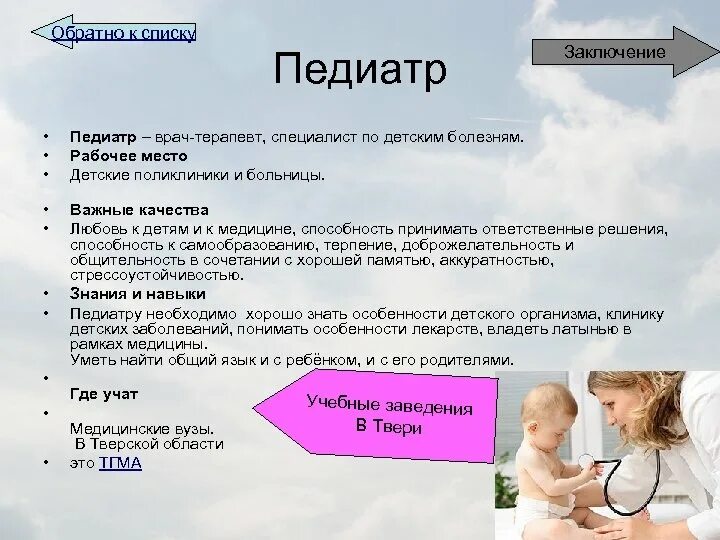 Обратно к списку

Заключение

Педиатр

• Педиатр – врач-терапевт, специалист по детским болезням.
• Рабочее место
• Детские поликлиники и больницы.

• Важные качества
• Любовь к детям и к медицине, способность принимать ответственные решения, способность к самообразованию, терпение, доброжелательность и общительность в сочетании с хорошей памятью, аккуратностью, стрессоустойчивостью.
• Знания и навыки
• Педиатру необходимо хорошо знать особенности детского организма, клинику детских заболеваний, понимать особенности лекарств, владеть латынью в рамках медицины.
Уметь найти общий язык и с ребёнком, и с его родителями.
•
Где учат
•
Медицинские вузы.
В Тверской области
• это ТГМА

Учебные заведения
В Твери